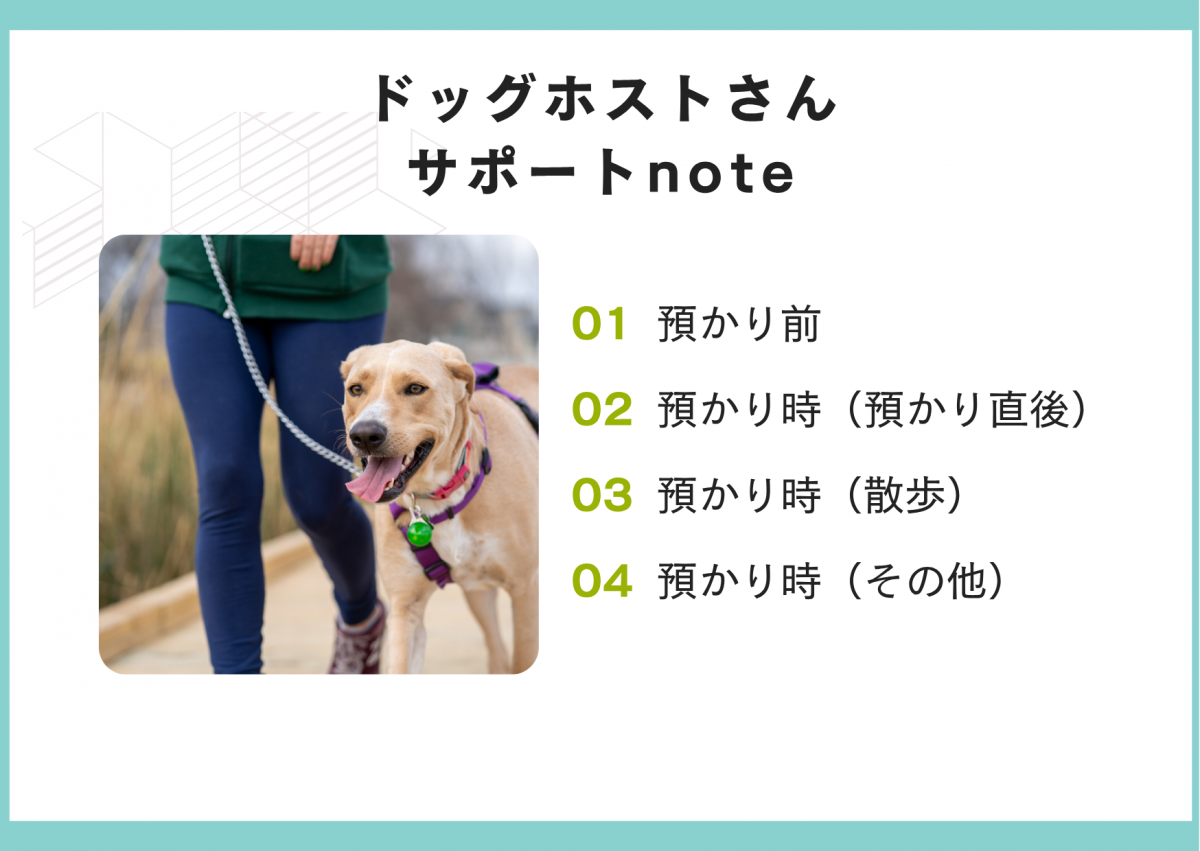 ドッグホストさん
サポートnote

01 預かり前

02 預かり時（預かり直後）

03 預かり時（散歩）

04 預かり時（その他）